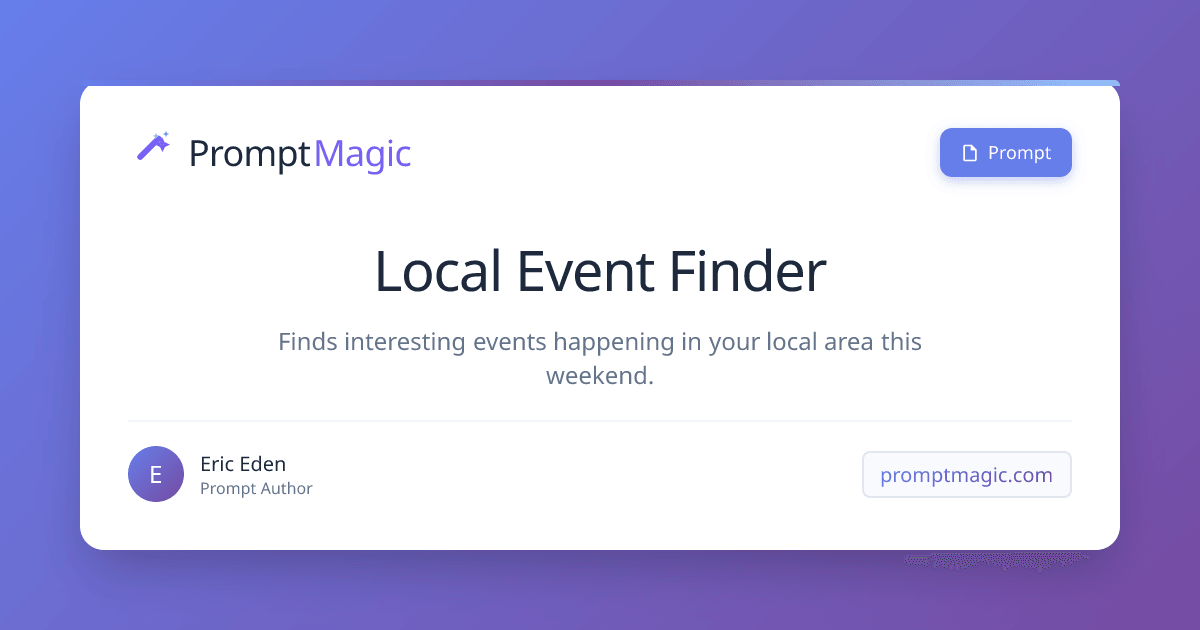 PromptMagic

Prompt

Local Event Finder

Finds interesting events happening in your local area this weekend.

E

Eric Eden
Prompt Author

promptmagic.com